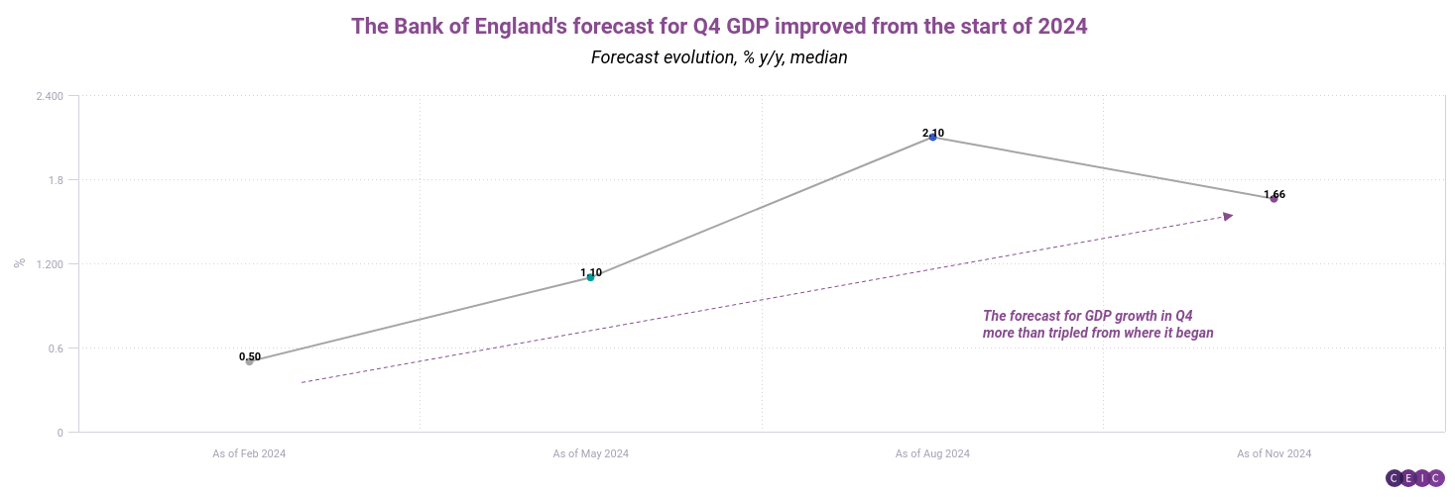 The Bank of England's forecast for Q4 GDP improved from the start of 2024

Forecast evolution, % y/y, median

2.400
1.8
1.200
0.6
0
%

0.50
1.10
2.10
1.66

The forecast for GDP growth in Q4 more than tripled from where it began

As of Feb 2024
As of May 2024
As of Aug 2024
As of Nov 2024

CEIC